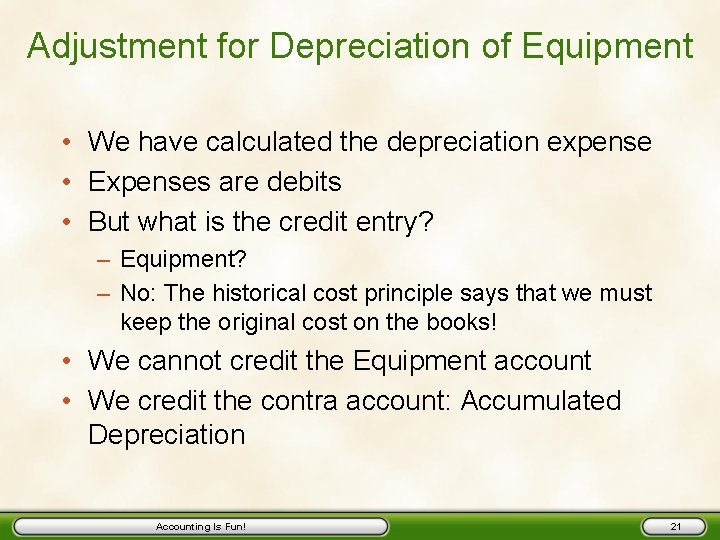 Adjustment for Depreciation of Equipment

• We have calculated the depreciation expense
• Expenses are debits
• But what is the credit entry?
– Equipment?
– No: The historical cost principle says that we must keep the original cost on the books!
• We cannot credit the Equipment account
• We credit the contra account: Accumulated Depreciation

Accounting Is Fun!

21